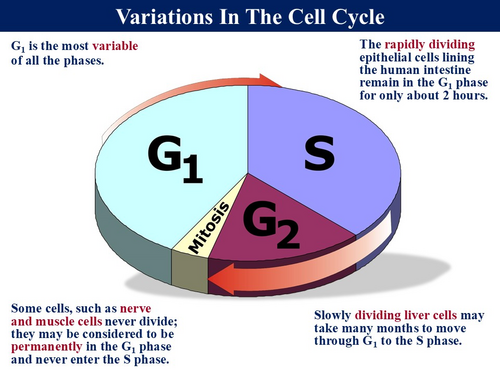 Variations In The Cell Cycle

$G_1$ is the most variable of all the phases.

The rapidly dividing epithelial cells lining the human intestine remain in the $G_1$ phase for only about 2 hours.

$G_1$

S

Mitosis

$G_2$

Some cells, such as nerve and muscle cells never divide; they may be considered to be permanently in the $G_1$ phase and never enter the S phase.

Slowly dividing liver cells may take many months to move through $G_1$ to the S phase.